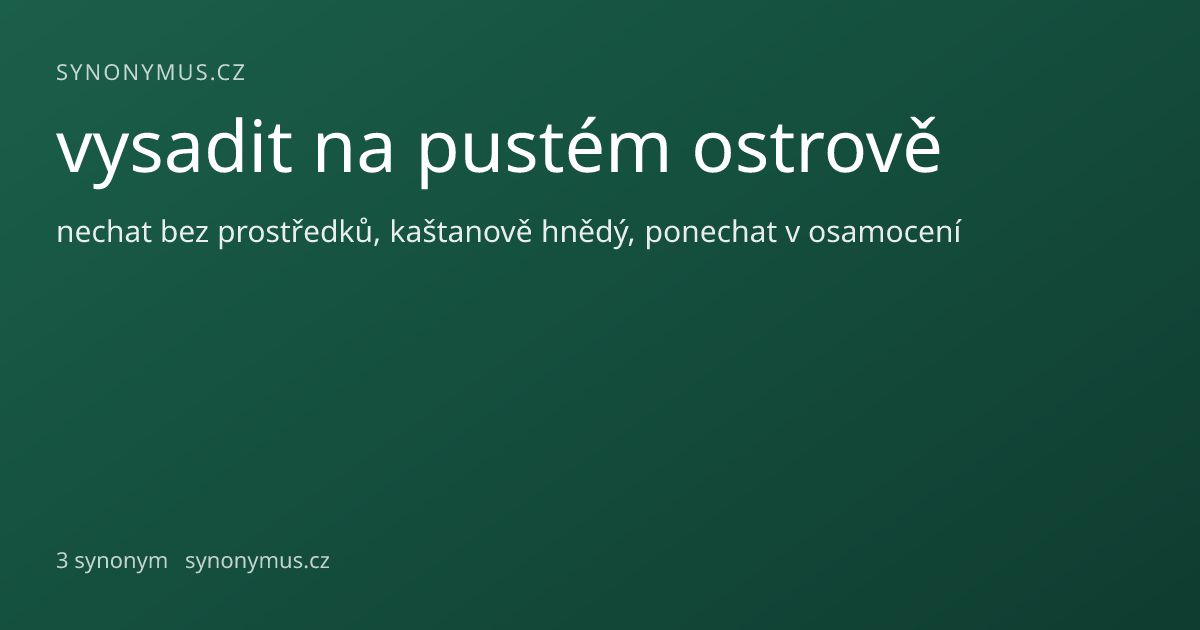 SYNONYMUS.CZ

vysadit na pustém ostrově

nechat bez prostředků, kaštanově hnědý, ponechat v osamocení

3 synonym synonymus.cz